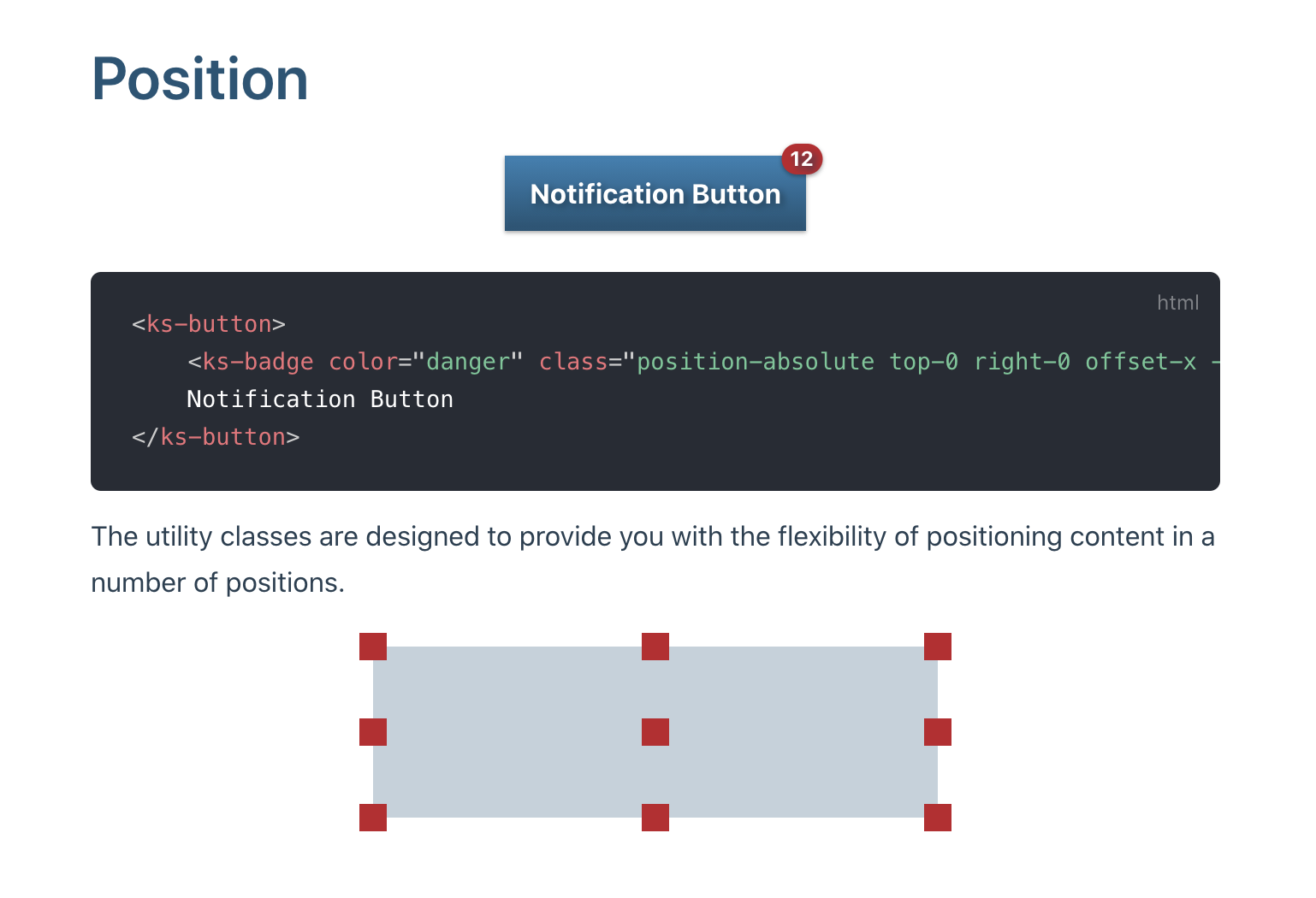 Position

12
Notification Button

html
<ks-button>
    <ks-badge color="danger" class="position-absolute top-0 right-0 offset-x -
    Notification Button
</ks-button>

The utility classes are designed to provide you with the flexibility of positioning content in a number of positions.